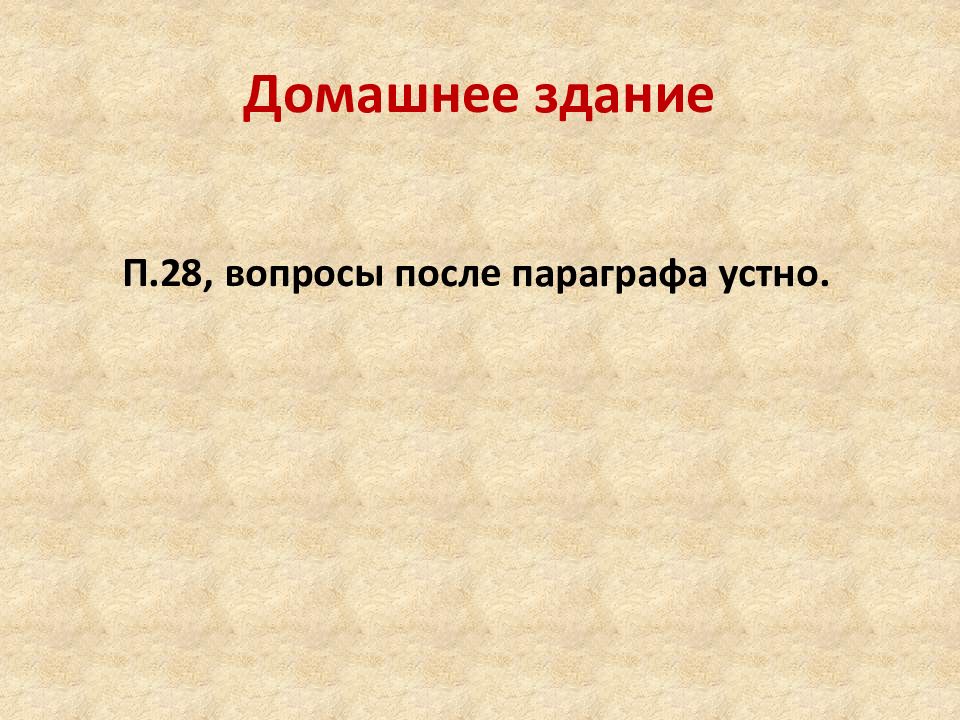 Домашнее здание

П.28, вопросы после параграфа устно.